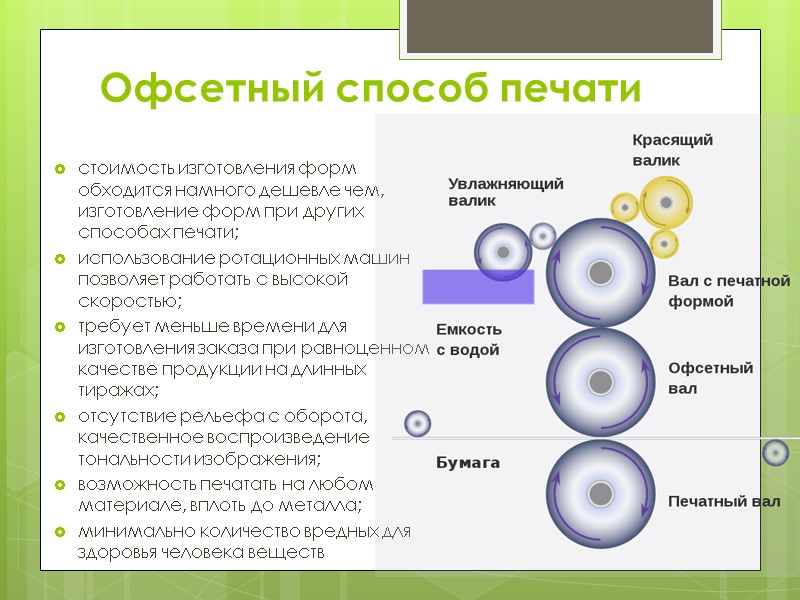 Офсетный способ печати

стоимость изготовления форм обходится намного дешевле чем, изготовление форм при других способах печати;

использование ротационных машин позволяет работать с высокой скоростью;

требует меньше времени для изготовления заказа при равноценном качестве продукции на длинных тиражах;

отсутствие рельефа с оборота, качественное воспроизведение тональности изображения;

возможность печатать на любом материале, вплоть до металла;

минимально количество вредных для здоровья человека веществ

Красящий валик

Увлажняющий валик

Вал с печатной формой

Емкость с водой

Офсетный вал

Бумага

Печатный вал